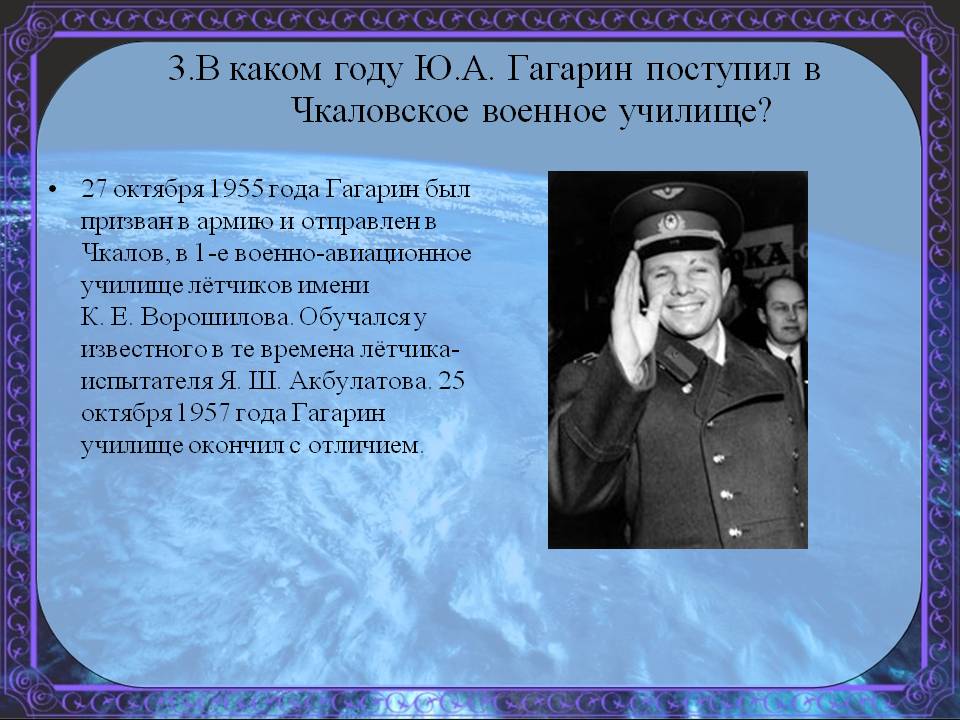 3.В каком году Ю.А. Гагарин поступил в Чкаловское военное училище?

• 27 октября 1955 года Гагарин был призван в армию и отправлен в Чкалов, в 1-е военно-авиационное училище лётчиков имени К. Е. Ворошилова. Обучался у известного в те времена лётчика-испытателя Я. Ш. Акбулатова. 25 октября 1957 года Гагарин училище окончил с отличием.

ОКА